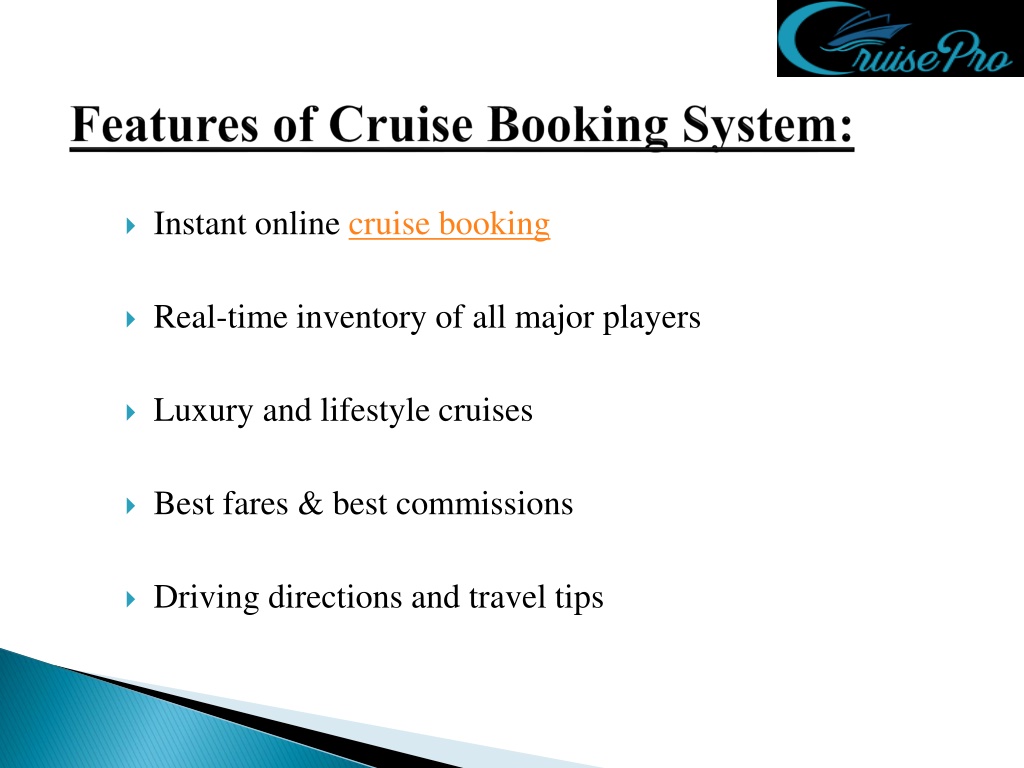 CruisePro

Features of Cruise Booking System:

Instant online cruise booking

Real-time inventory of all major players

Luxury and lifestyle cruises

Best fares & best commissions

Driving directions and travel tips